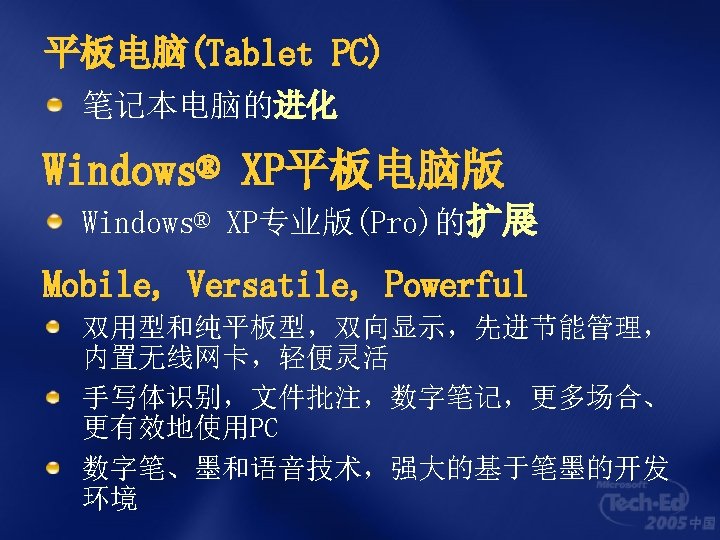 平板电脑(Tablet PC)

• 笔记本电脑的进化

Windows® XP平板电脑版

• Windows® XP专业版(Pro)的扩展

Mobile, Versatile, Powerful

• 双用型和纯平板型，双向显示，先进节能管理，内置无线网卡，轻便灵活
• 手写体识别，文件批注，数字笔记，更多场合、更有效地使用PC
• 数字笔、墨和语音技术，强大的基于笔墨的开发环境

Microsoft Tech·Ed 2005中国